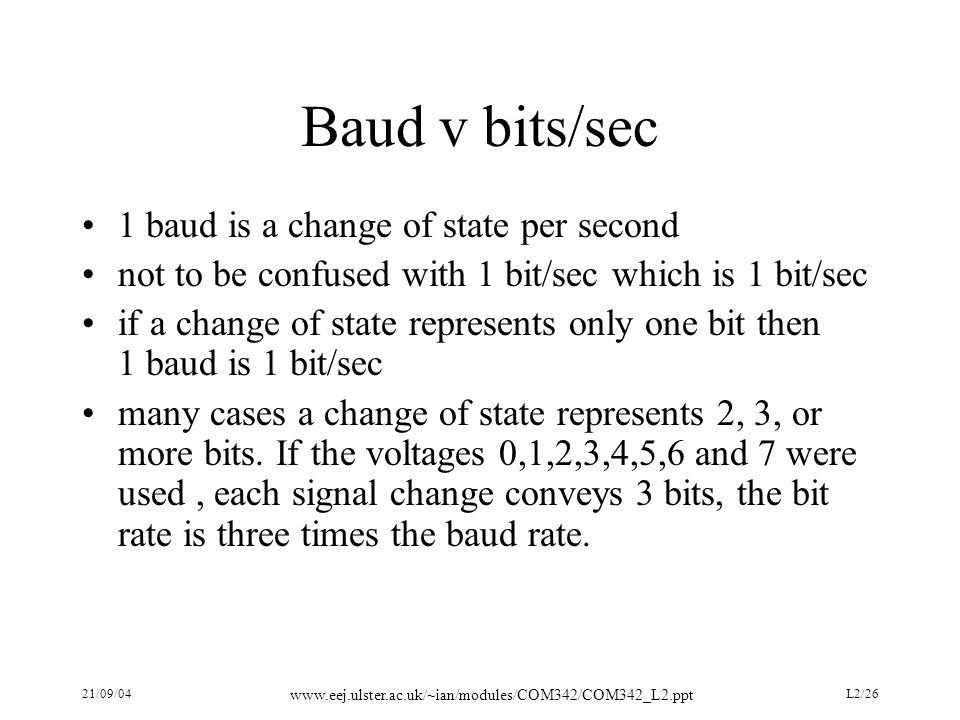 Baud v bits/sec

• 1 baud is a change of state per second
• not to be confused with 1 bit/sec which is 1 bit/sec
• if a change of state represents only one bit then 1 baud is 1 bit/sec
• many cases a change of state represents 2, 3, or more bits. If the voltages 0,1,2,3,4,5,6 and 7 were used , each signal change conveys 3 bits, the bit rate is three times the baud rate.

21/09/04
www.eej.ulster.ac.uk/~ian/modules/COM342/COM342_L2.ppt
L2/26